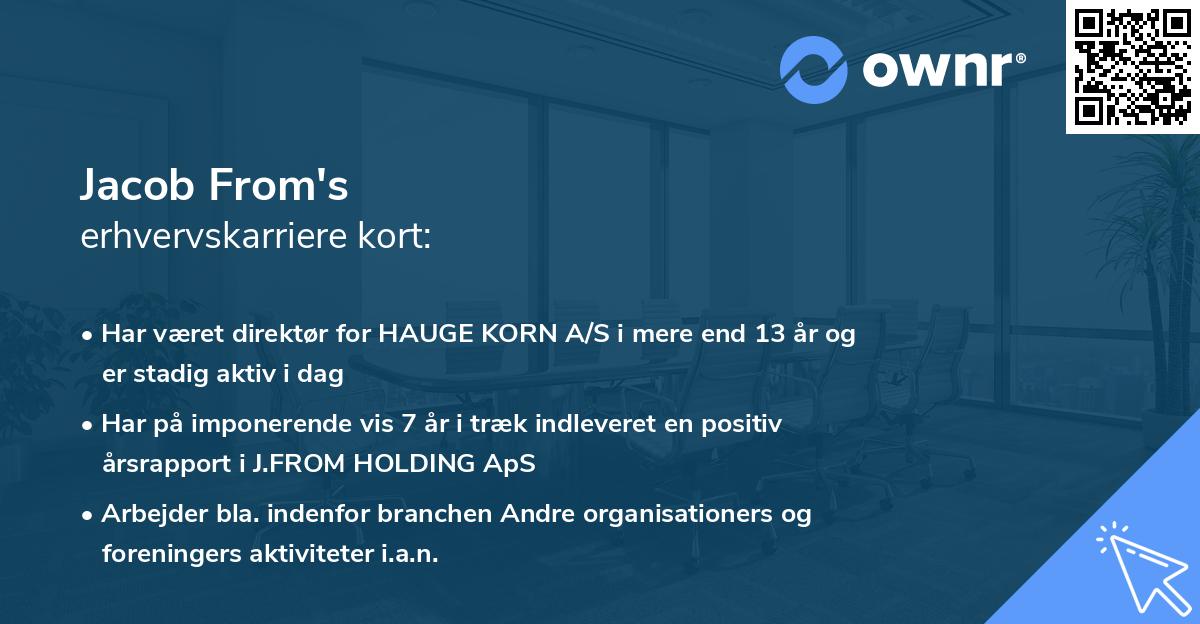 ownr®

Jacob From's
erhvervskarriere kort:

• Har været direktør for HAUGE KORN A/S i mere end 13 år og er stadig aktiv i dag

• Har på imponerende vis 7 år i træk indleveret en positiv årsrapport i J.FROM HOLDING ApS

• Arbejder bla. indenfor branchen Andre organisationers og foreningers aktiviteter i.a.n.